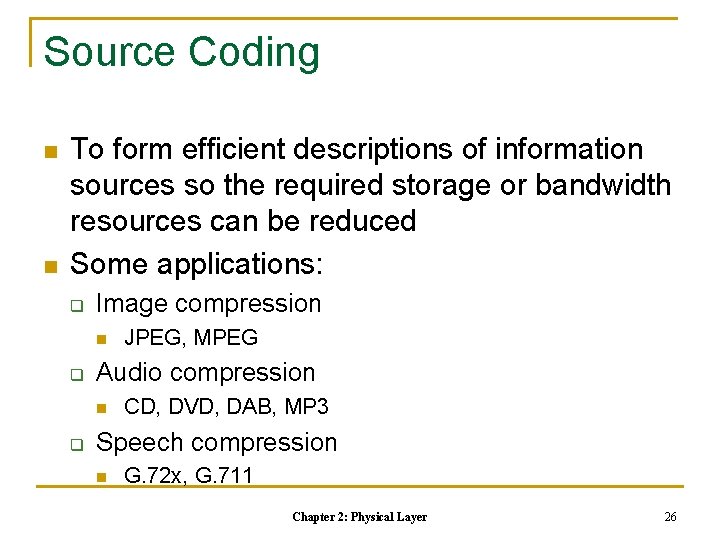 Source Coding

- To form efficient descriptions of information sources so the required storage or bandwidth resources can be reduced
- Some applications:
  - Image compression
    - JPEG, MPEG
  - Audio compression
    - CD, DVD, DAB, MP3
  - Speech compression
    - G.72x, G.711

Chapter 2: Physical Layer

26